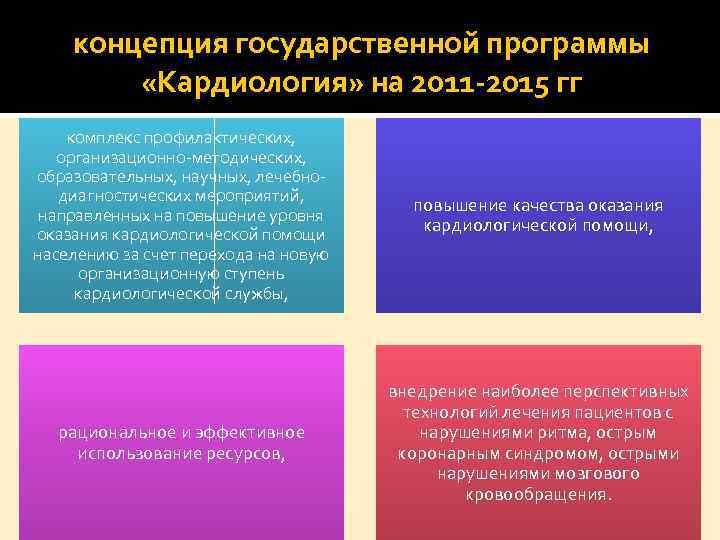 концепция государственной программы «Кардиология» на 2011-2015 гг

комплекс профилактических, организационно-методических, образовательных, научных, лечебно-диагностических мероприятий, направленных на повышение уровня оказания кардиологической помощи населению за счет перехода на новую организационную ступень кардиологической службы,

повышение качества оказания кардиологической помощи,

рациональное и эффективное использование ресурсов,

внедрение наиболее перспективных технологий лечения пациентов с нарушениями ритма, острым коронарным синдромом, острыми нарушениями мозгового кровообращения.